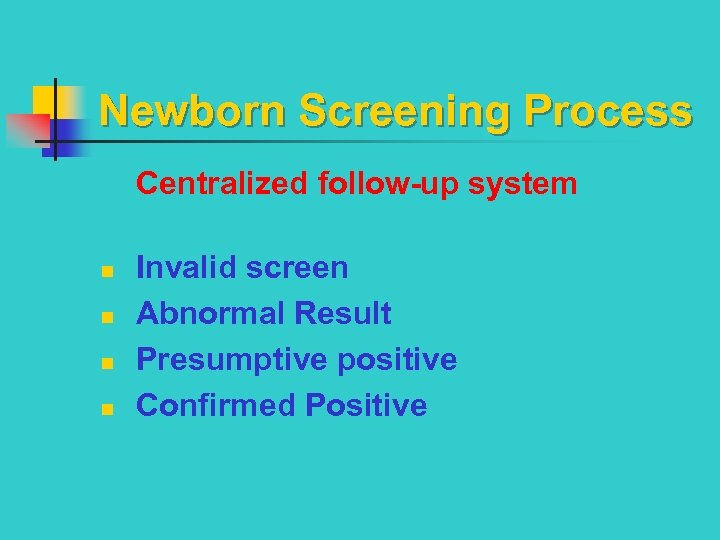 Newborn Screening Process

Centralized follow-up system

- Invalid screen
- Abnormal Result
- Presumptive positive
- Confirmed Positive